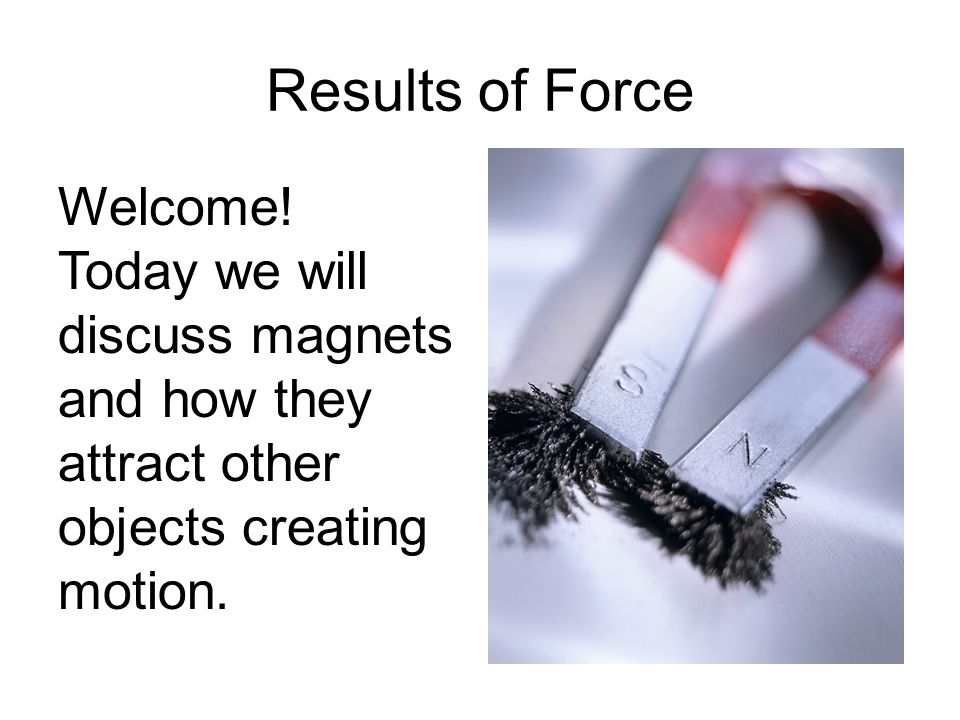 Results of Force

Welcome!
Today we will discuss magnets and how they attract other objects creating motion.

S

N